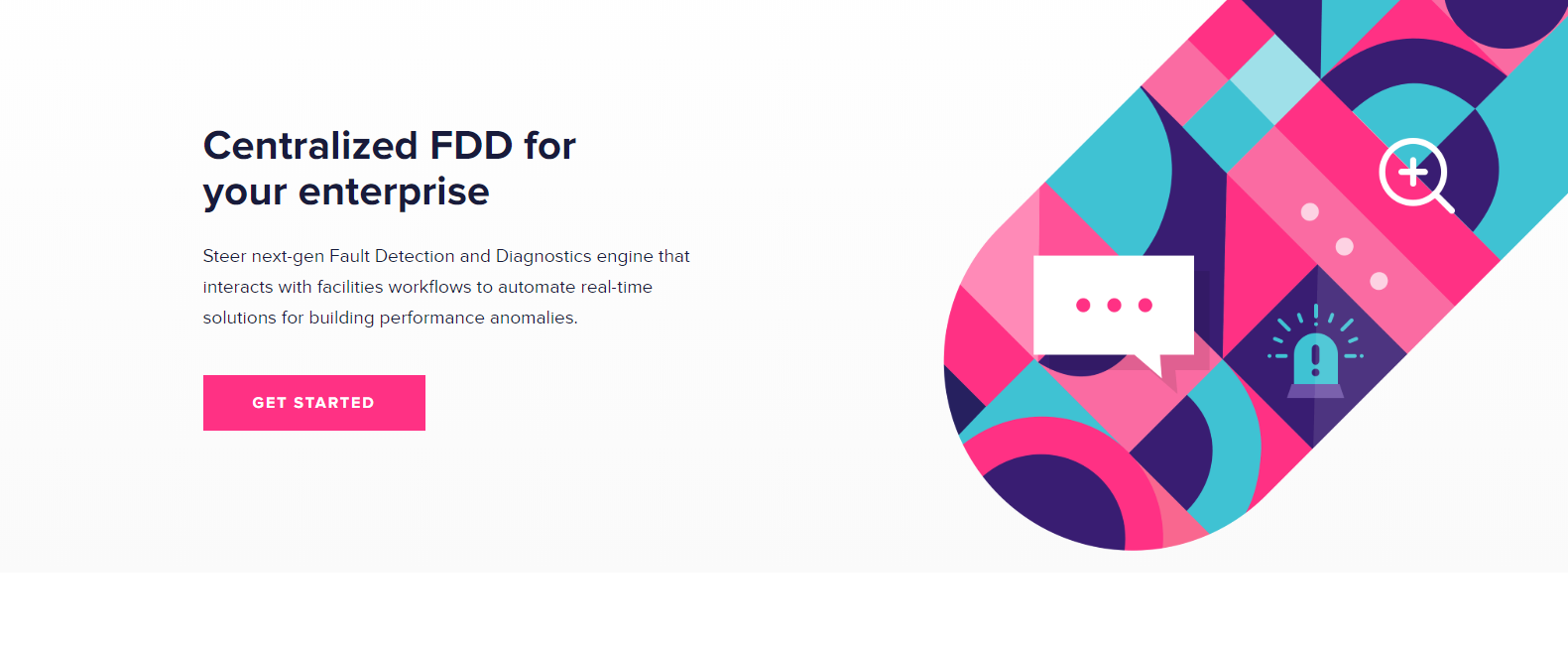 Centralized FDD for your enterprise

Steer next-gen Fault Detection and Diagnostics engine that interacts with facilities workflows to automate real-time solutions for building performance anomalies.

GET STARTED